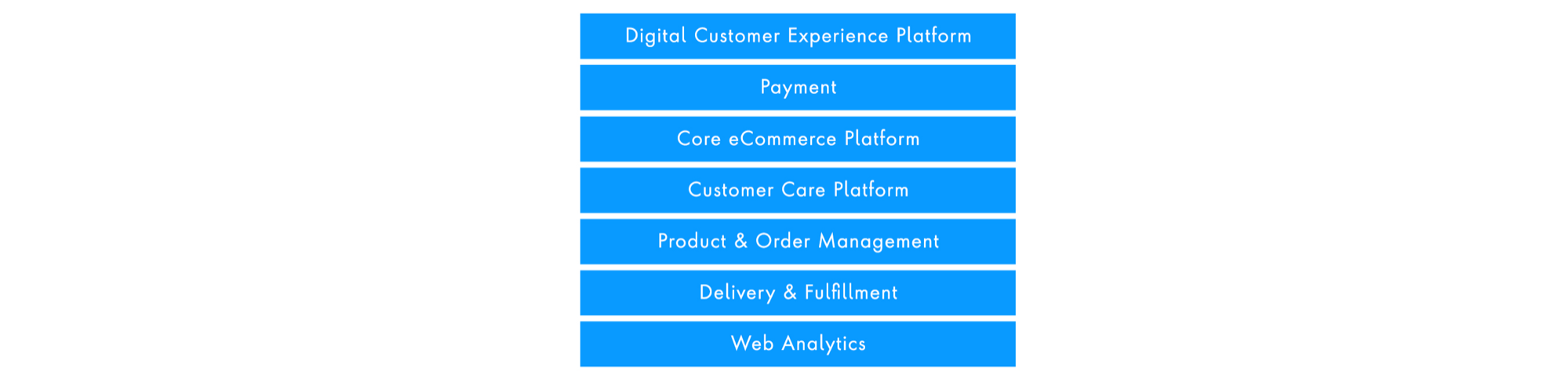 Digital Customer Experience Platform

Payment

Core eCommerce Platform

Customer Care Platform

Product & Order Management

Delivery & Fulfillment

Web Analytics